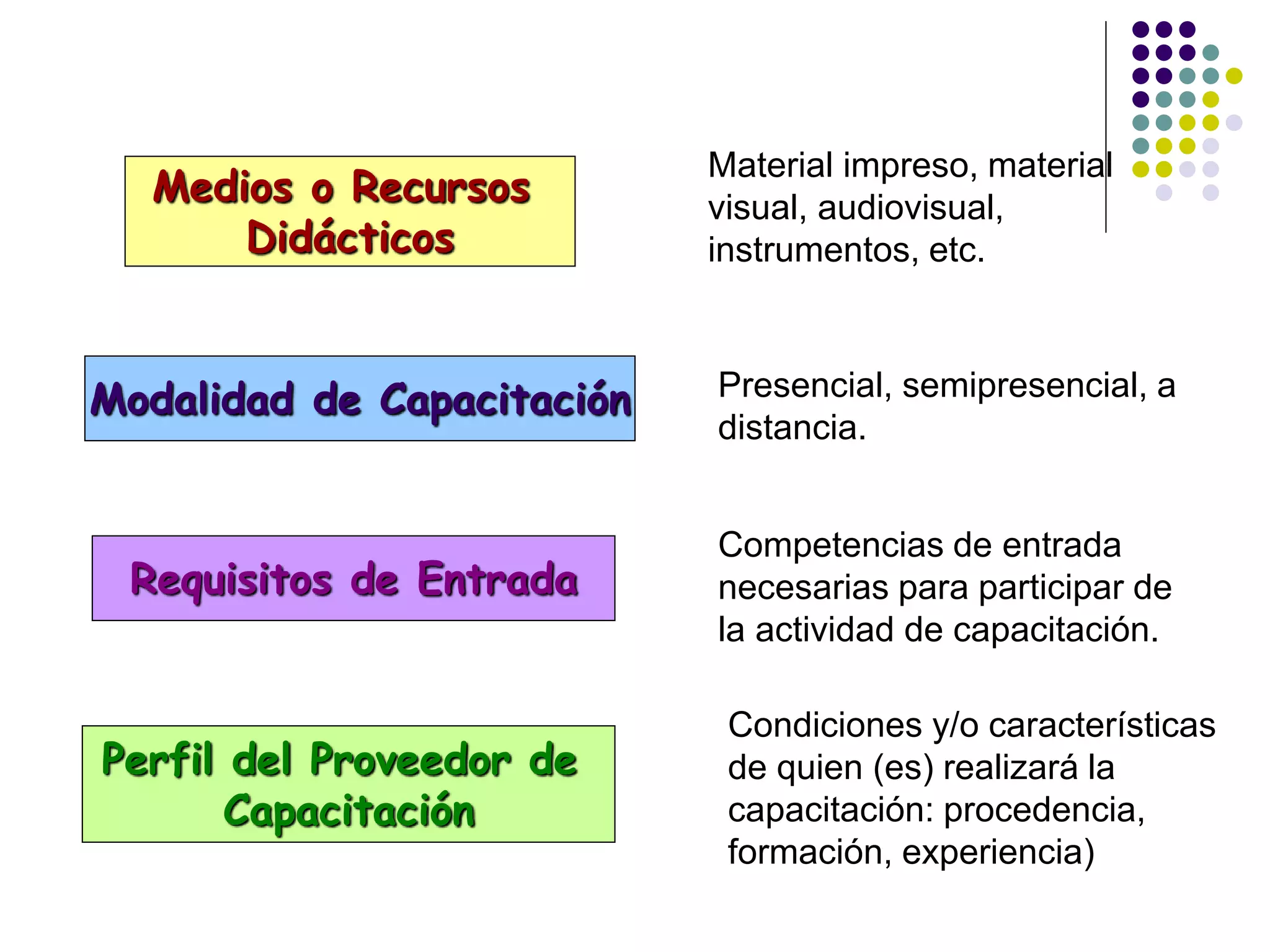 Medios o Recursos Didácticos

Material impreso, material visual, audiovisual, instrumentos, etc.

Modalidad de Capacitación

Presencial, semipresencial, a distancia.

Requisitos de Entrada

Competencias de entrada necesarias para participar de la actividad de capacitación.

Perfil del Proveedor de Capacitación

Condiciones y/o características de quien (es) realizará la capacitación: procedencia, formación, experiencia)